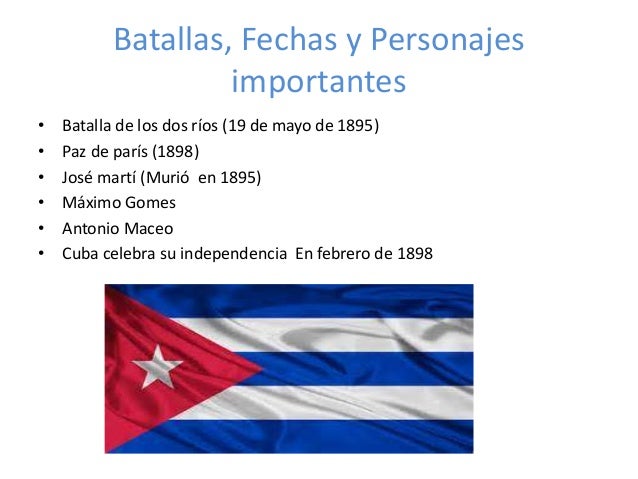 Batallas, Fechas y Personajes importantes

• Batalla de los dos ríos (19 de mayo de 1895)
• Paz de parís (1898)
• José martí (Murió en 1895)
• Máximo Gomes
• Antonio Maceo
• Cuba celebra su independencia En febrero de 1898